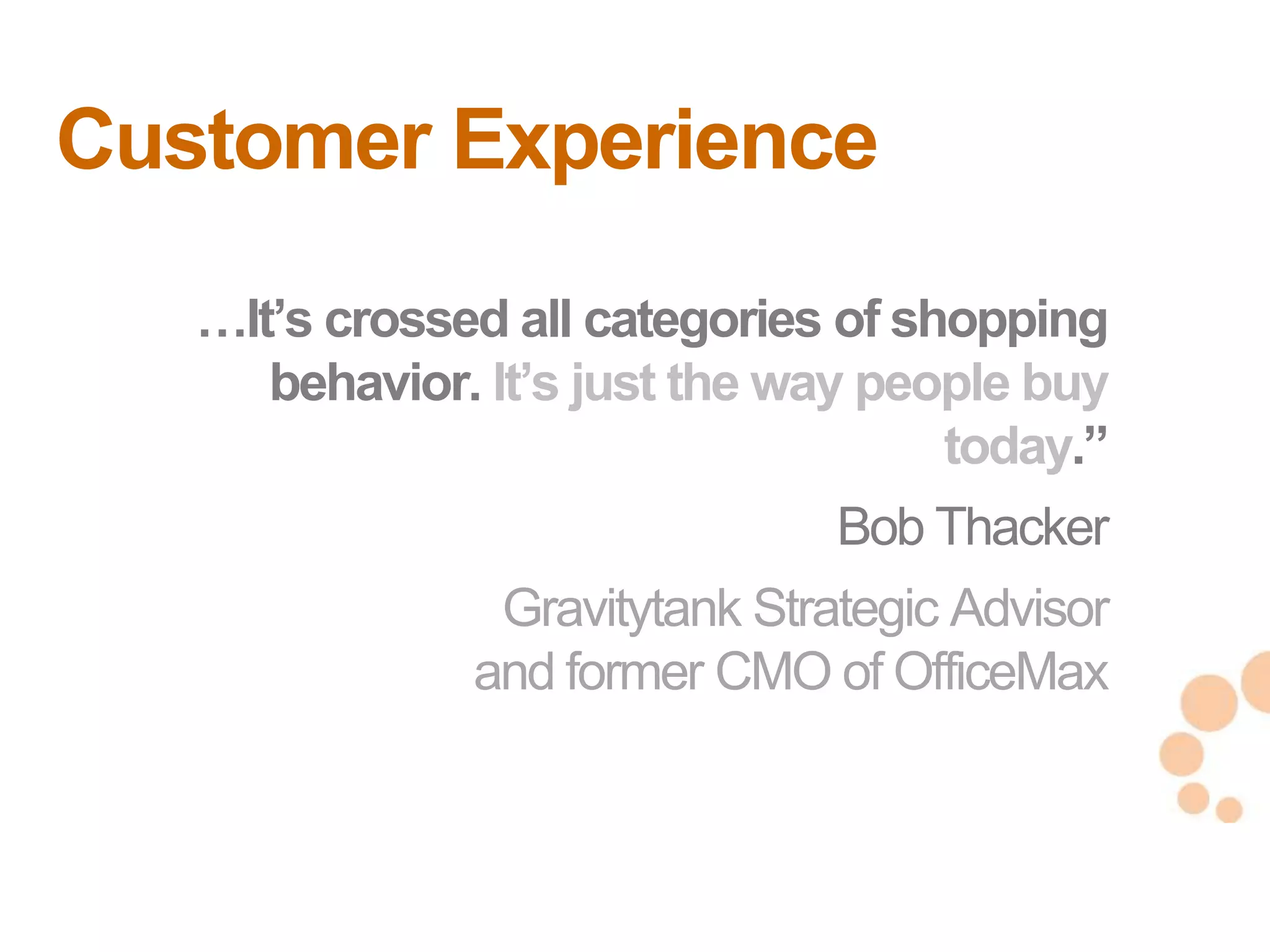 Customer Experience

…It’s crossed all categories of shopping behavior. It’s just the way people buy today.”

Bob Thacker

Gravitytank Strategic Advisor and former CMO of OfficeMax